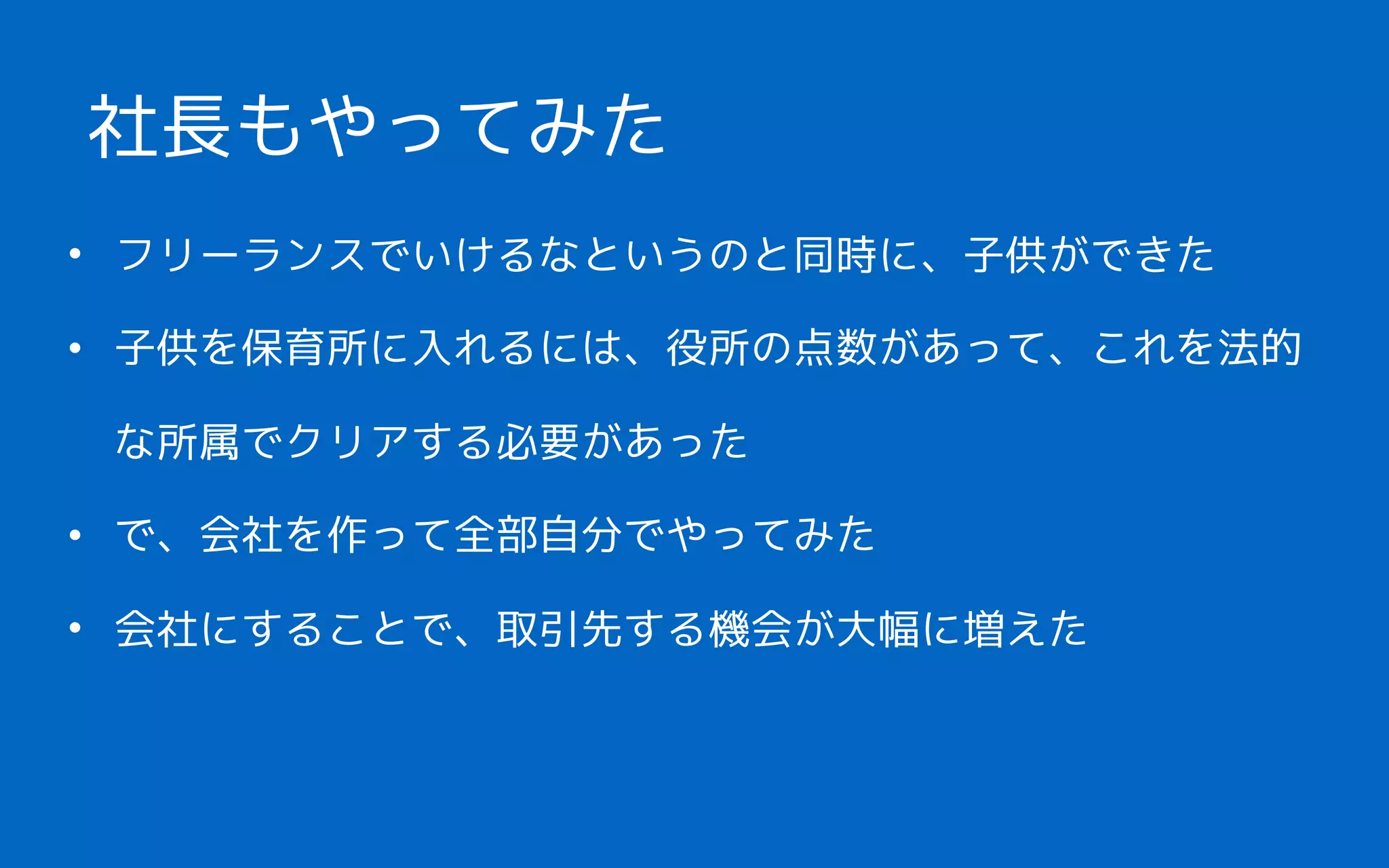 社長もやってみた

• フリーランスでいけるなというのと同時に、子供ができた

• 子供を保育所に入れるには、役所の点数があって、これを法的な所属でクリアする必要があった

• で、会社を作って全部自分でやってみた

• 会社にすることで、取引先する機会が大幅に増えた